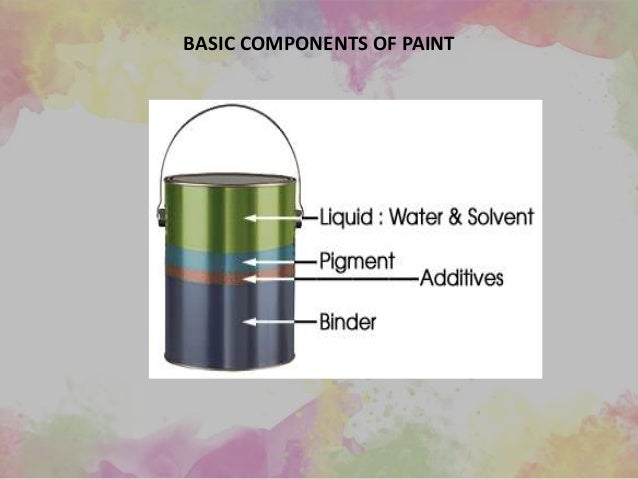 BASIC COMPONENTS OF PAINT

Liquid : Water & Solvent
Pigment
Additives
Binder